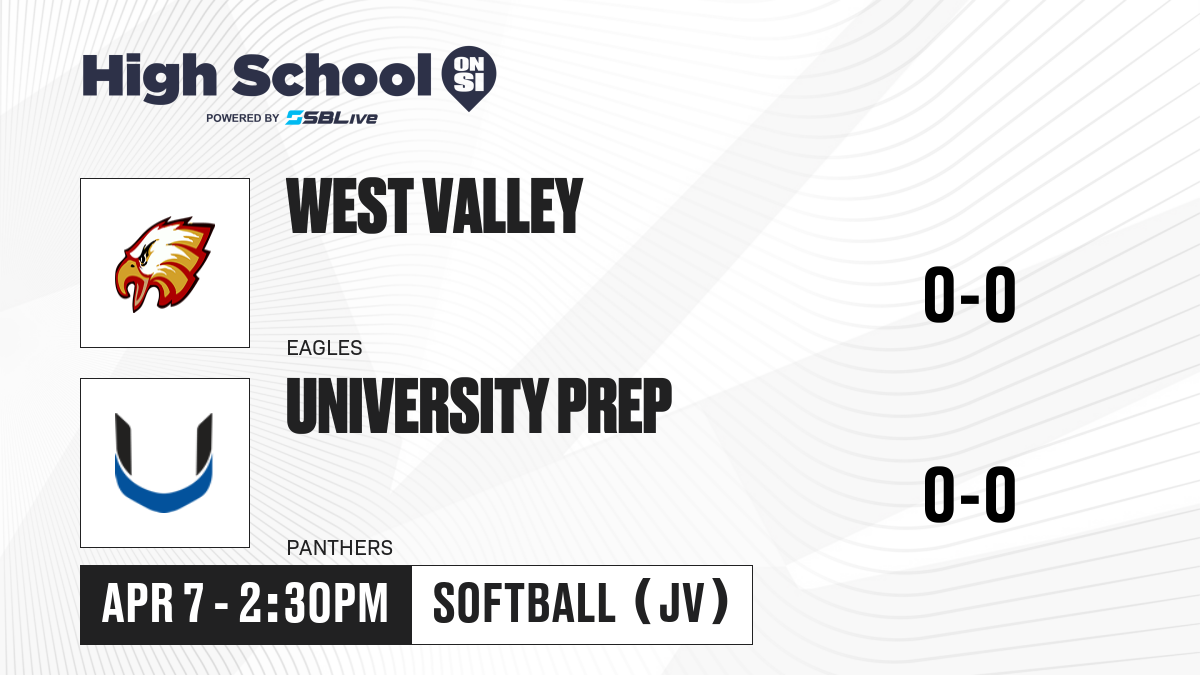 High School ON SI
POWERED BY SBLive

WEST VALLEY
EAGLES
0-0

UNIVERSITY PREP
PANTHERS
0-0

APR 7 - 2:30PM
SOFTBALL (JV)